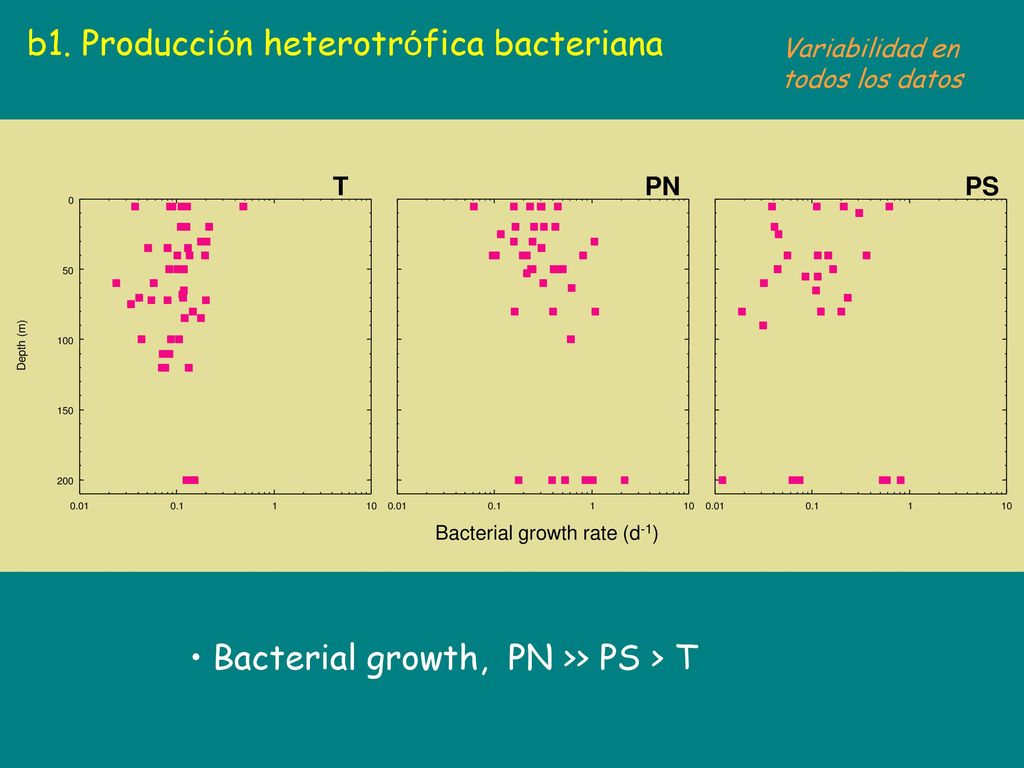 b1. Producción heterotrófica bacteriana

Variabilidad en todos los datos

T

PN

PS

Depth (m)

0
50
100
150
200

0.01
0.1
1
10
0.01
0.1
1
10
0.01
0.1
1
10

Bacterial growth rate ($d^{-1}$)

• Bacterial growth, PN >> PS > T